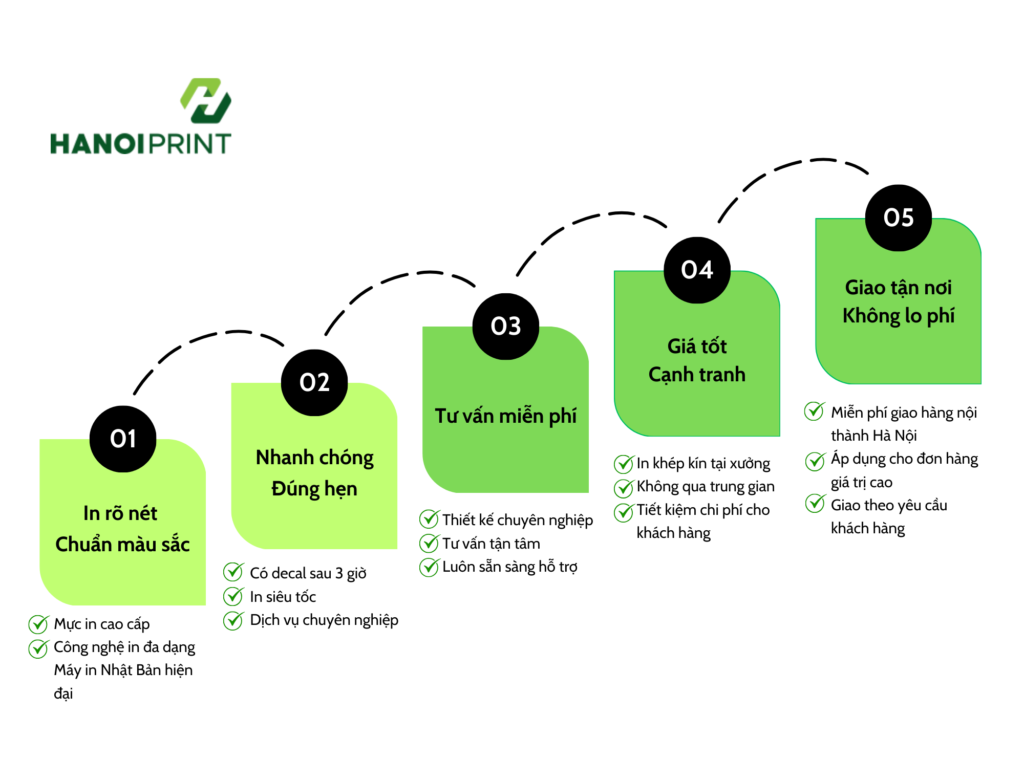 HANOIPRINT

01

In rõ nét
Chuẩn màu sắc

Mực in cao cấp
Công nghệ in đa dạng
Máy in Nhật Bản hiện đại

02

Nhanh chóng
Đúng hẹn

Có decal sau 3 giờ
In siêu tốc
Dịch vụ chuyên nghiệp

03

Tư vấn miễn phí

Thiết kế chuyên nghiệp
Tư vấn tận tâm
Luôn sẵn sàng hỗ trợ

04

Giá tốt
Cạnh tranh

In khép kín tại xưởng
Không qua trung gian
Tiết kiệm chi phí cho khách hàng

05

Giao tận nơi
Không lo phí

Miễn phí giao hàng nội thành Hà Nội
Áp dụng cho đơn hàng giá trị cao
Giao theo yêu cầu khách hàng